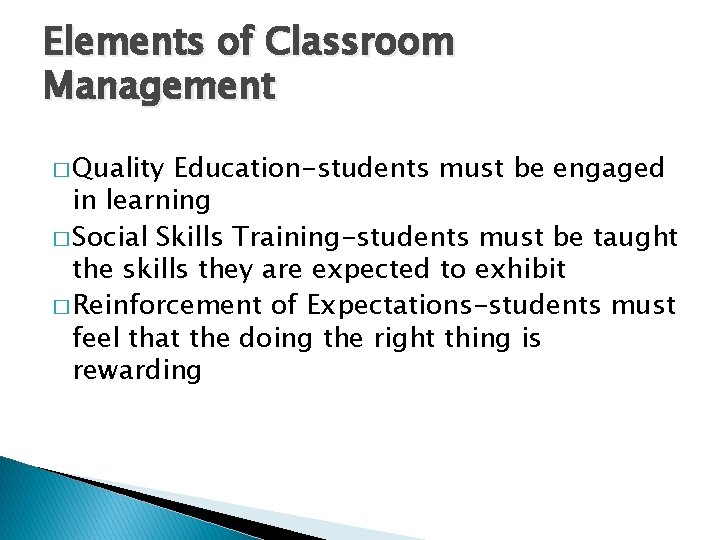 Elements of Classroom Management

□ Quality Education-students must be engaged in learning

□ Social Skills Training-students must be taught the skills they are expected to exhibit

□ Reinforcement of Expectations-students must feel that the doing the right thing is rewarding